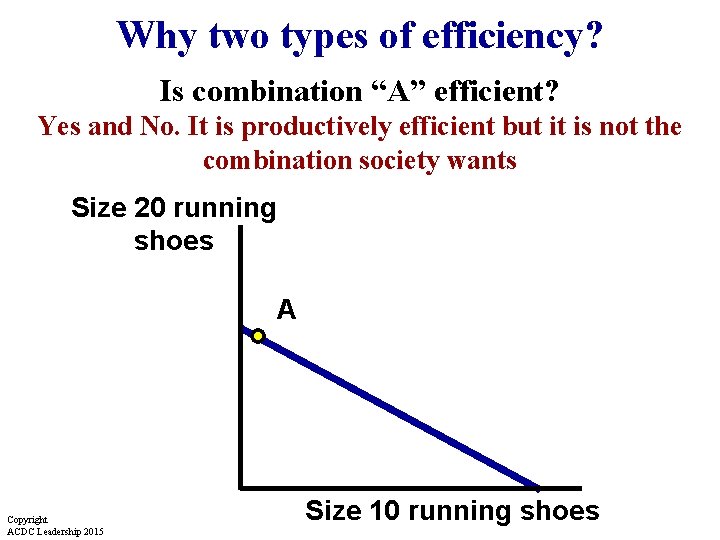 Why two types of efficiency?

Is combination “A” efficient?

Yes and No. It is productively efficient but it is not the combination society wants

Size 20 running shoes

A

Size 10 running shoes

Copyright
ACDC Leadership 2015